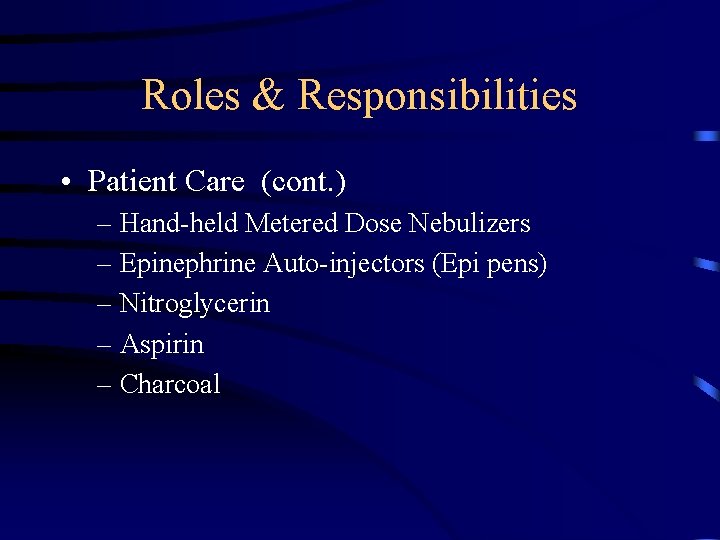 Roles & Responsibilities

• Patient Care (cont.)
– Hand-held Metered Dose Nebulizers
– Epinephrine Auto-injectors (Epi pens)
– Nitroglycerin
– Aspirin
– Charcoal